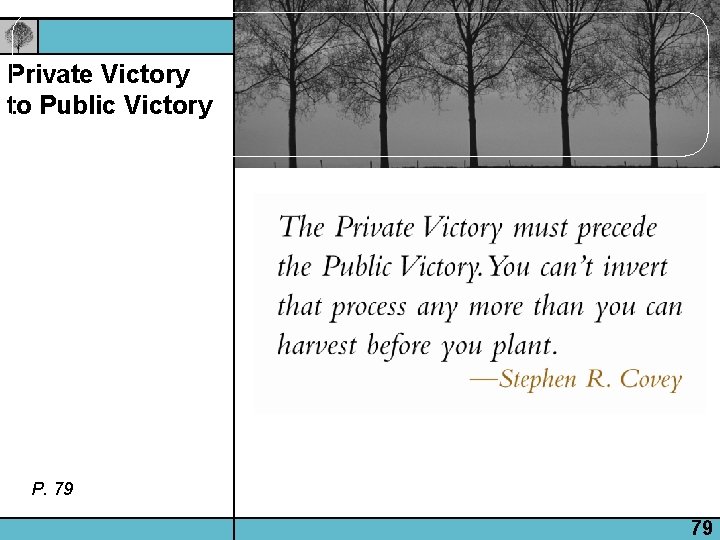 Private Victory to Public Victory

The Private Victory must precede the Public Victory. You can't invert that process any more than you can harvest before you plant.
—Stephen R. Covey

P. 79

79